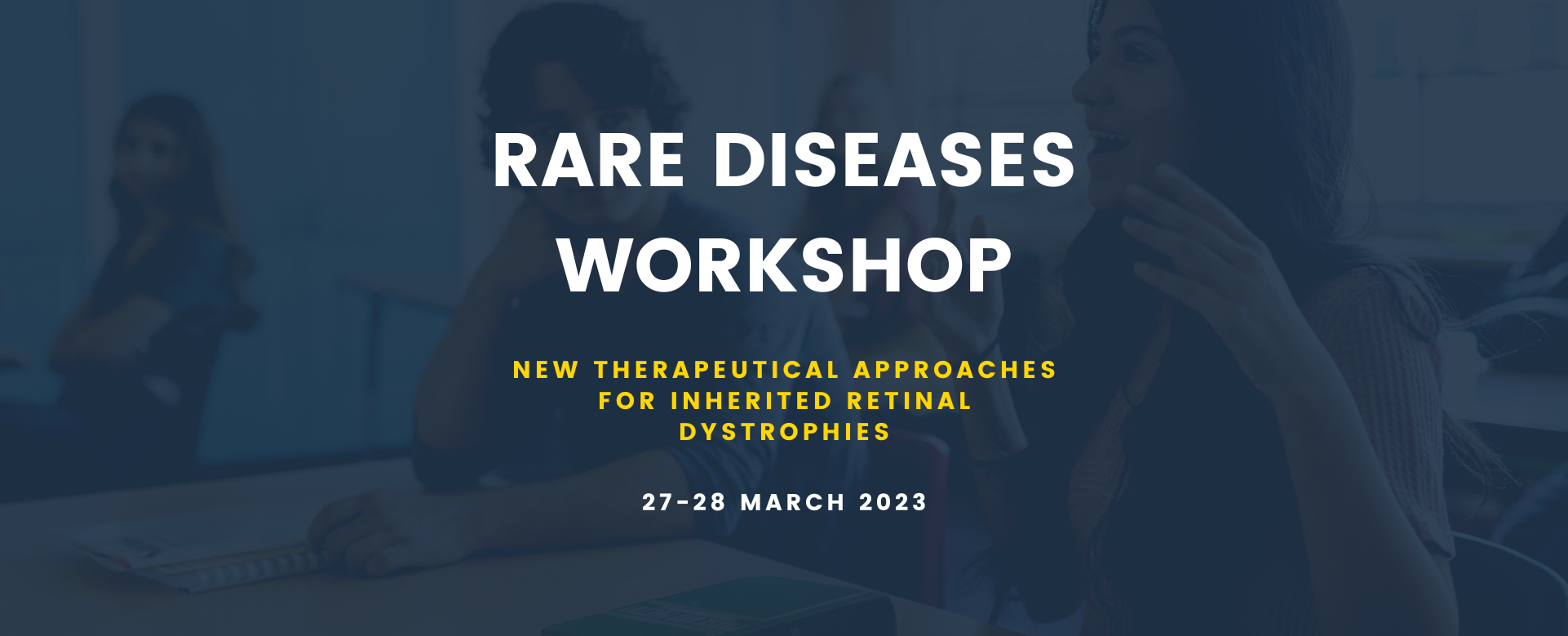 RARE DISEASES WORKSHOP

NEW THERAPEUTICAL APPROACHES FOR INHERITED RETINAL DYSTROPHIES

27-28 MARCH 2023